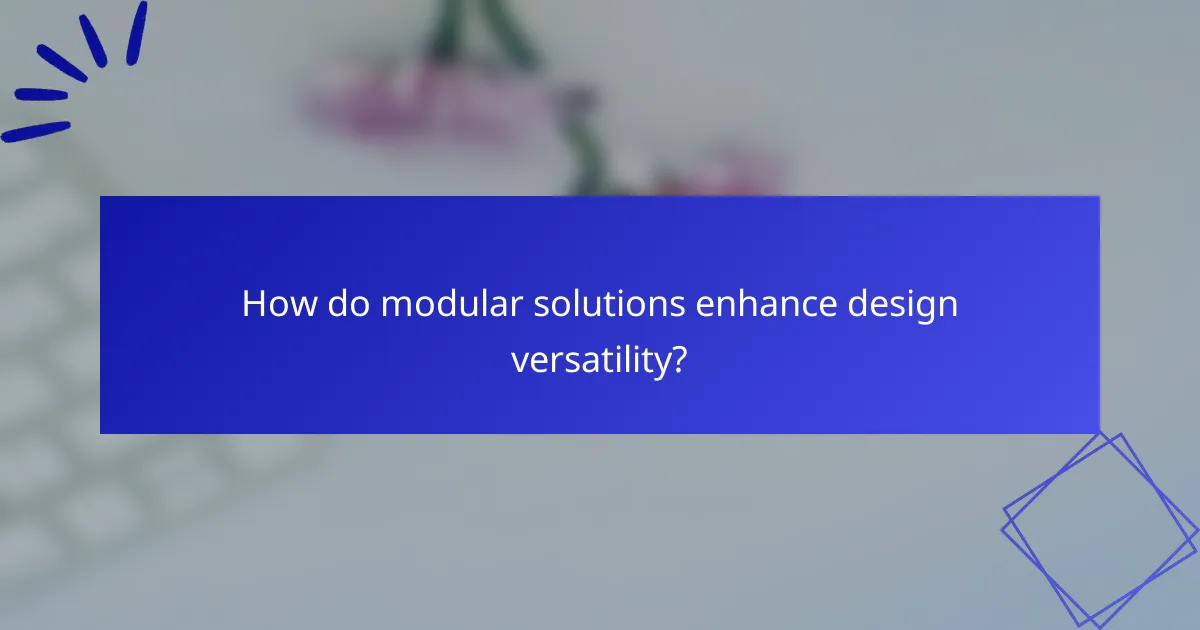 How do modular solutions enhance design versatility?